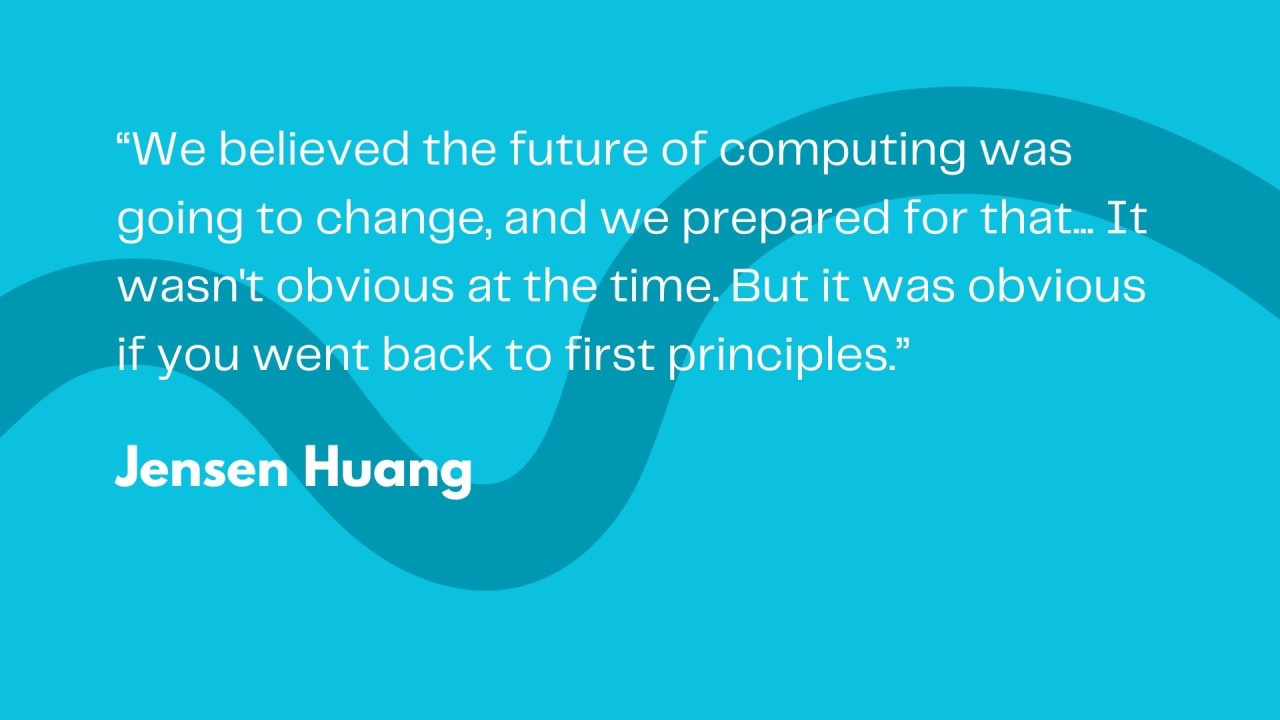 “We believed the future of computing was going to change, and we prepared for that… It wasn't obvious at the time. But it was obvious if you went back to first principles.”

Jensen Huang